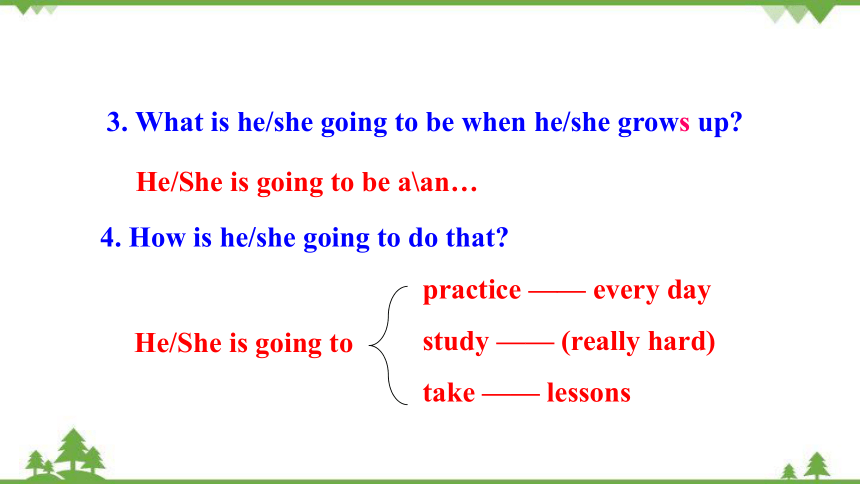 3. What is he/she going to be when he/she grows up?

He/She is going to be a\an…

4. How is he/she going to do that?

He/She is going to

practice —— every day

study —— (really hard)

take —— lessons